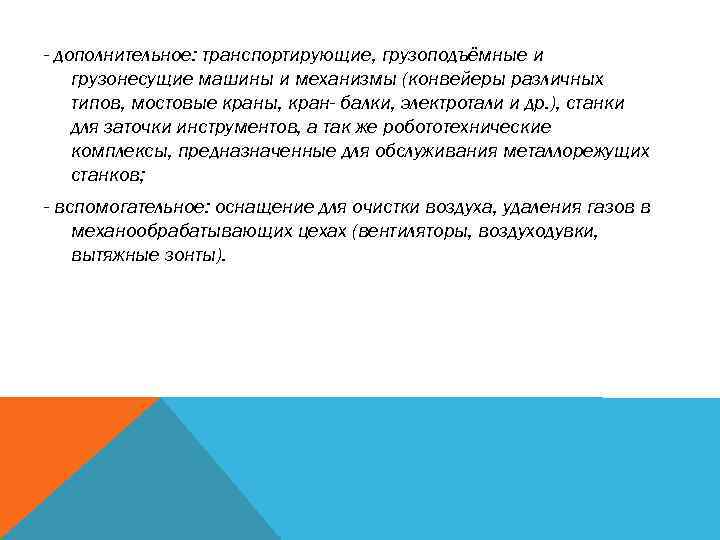 - дополнительное: транспортирующие, грузоподъёмные и грузонесущие машины и механизмы (конвейеры различных типов, мостовые краны, кран- балки, электротали и др.), станки для заточки инструментов, а так же робототехнические комплексы, предназначенные для обслуживания металлорежущих станков;

- вспомогательное: оснащение для очистки воздуха, удаления газов в механообрабатывающих цехах (вентиляторы, воздуходувки, вытяжные зонты).